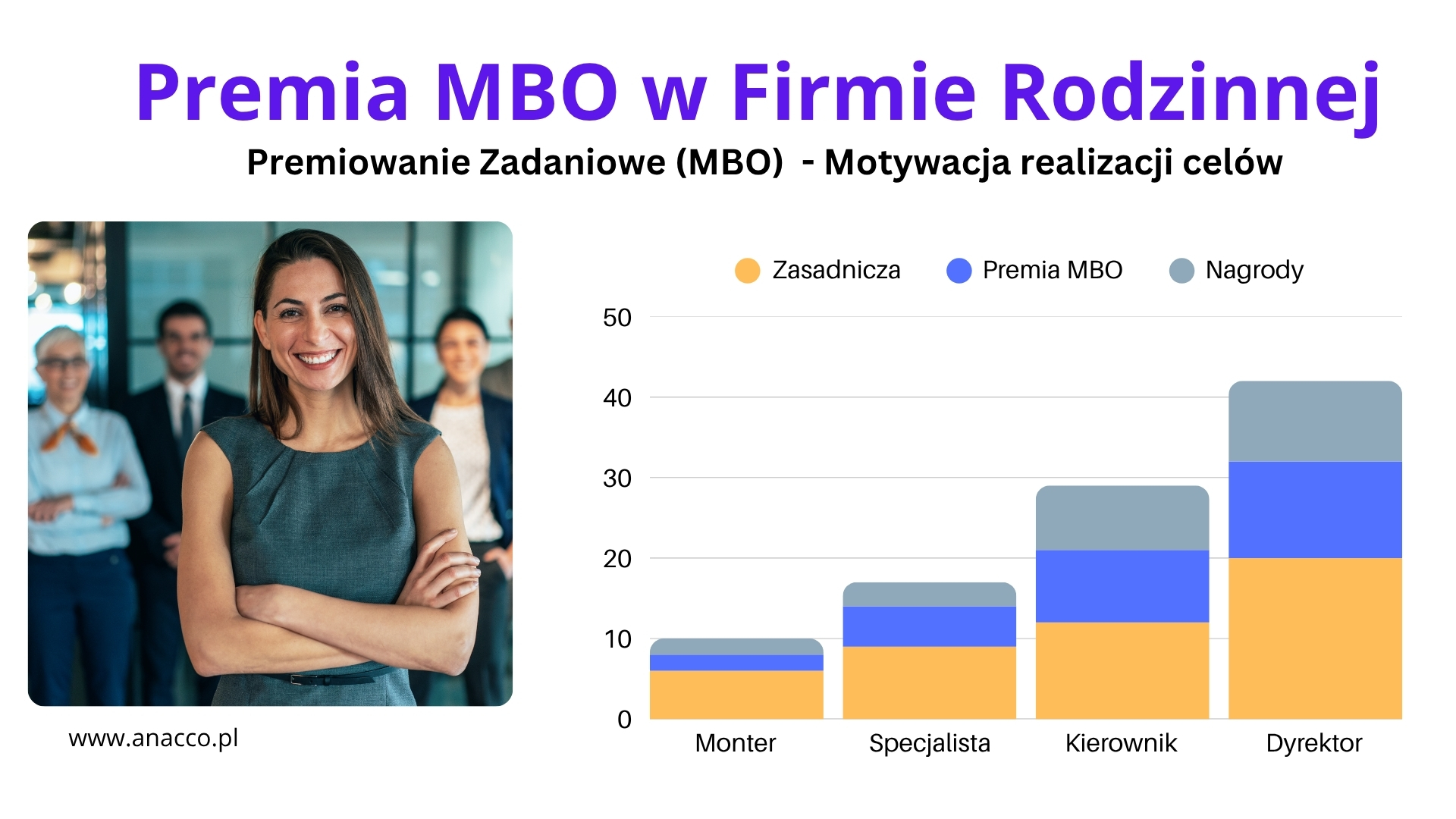 Premia MBO w Firmie Rodzinnej

Premiowanie Zadaniowe (MBO) - Motywacja realizacji celów

www.anacco.pl

Zasadnicza
Premia MBO
Nagrody

50
40
30
20
10
0

Monter
Specjalista
Kierownik
Dyrektor